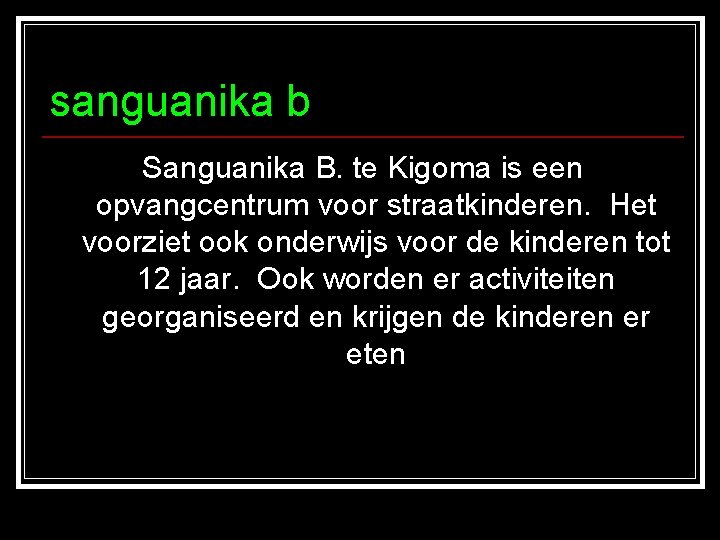 sanguanika b

Sanguanika B. te Kigoma is een opvangcentrum voor straatkinderen. Het voorziet ook onderwijs voor de kinderen tot 12 jaar. Ook worden er activiteiten georganiseerd en krijgen de kinderen er eten